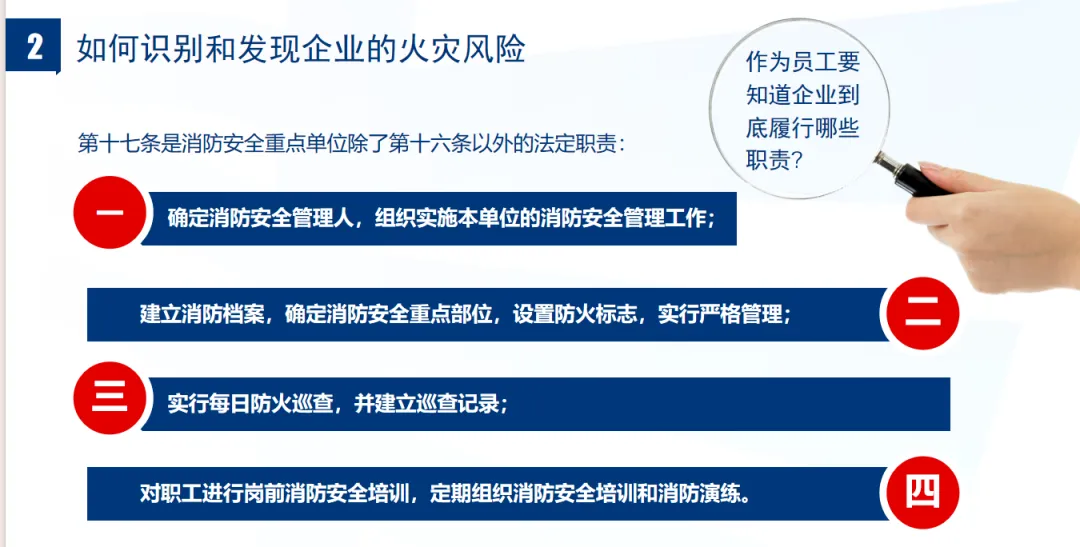 2 如何识别和发现企业的火灾风险

作为员工要知道企业到底履行哪些职责？

第十七条是消防安全重点单位除了第十六条以外的法定职责：

一 确定消防安全管理人，组织实施本单位的消防安全管理工作；

建立消防档案，确定消防安全重点部位，设置防火标志，实行严格管理； 二

三 实行每日防火巡查，并建立巡查记录；

对职工进行岗前消防安全培训，定期组织消防安全培训和消防演练。 四